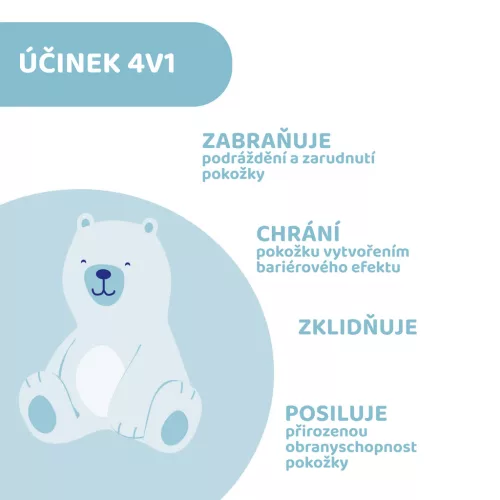 ÚČINEK 4V1

ZABRAŇUJE
podráždění a zarudnutí pokožky

CHRÁNÍ
pokožku vytvořením bariérového efektu

ZKLIDŇUJE

POSILUJE
přirozenou obranyschopnost pokožky